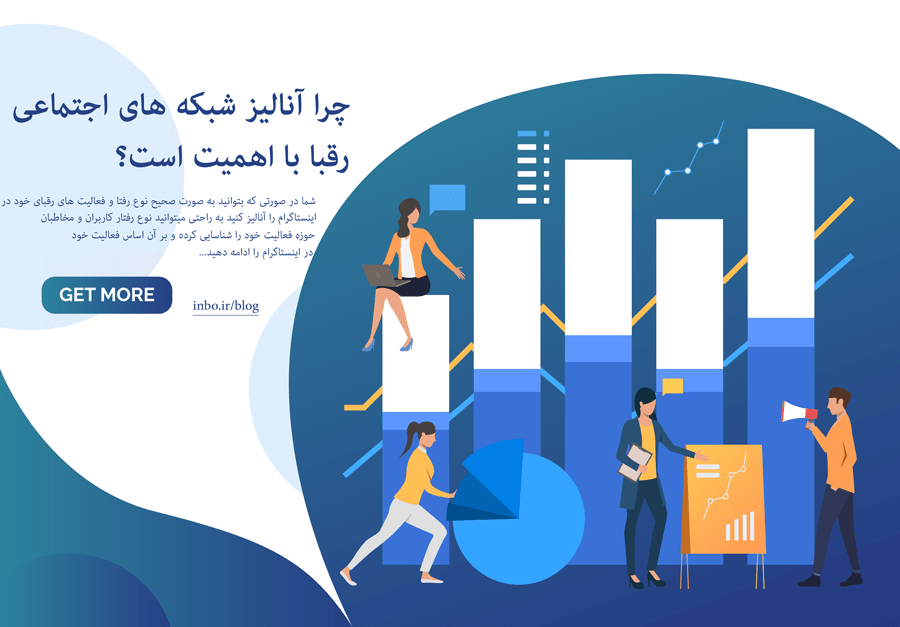 چرا آنالیز شبکه های اجتماعی رقبا با اهمیت است؟

شما در صورتی که بتوانید به صورت صحیح نوع رفتا و فعالیت های رقبای خود در اینستاگرام را آنالیز کنید به راحتی میتوانید نوع رفتار کاربران و مخاطبان حوزه فعالیت خود را شناسایی کرده و بر آن اساس فعالیت خود در اینستاگرام را ادامه دهید...

GET MORE

inbo.ir/blog